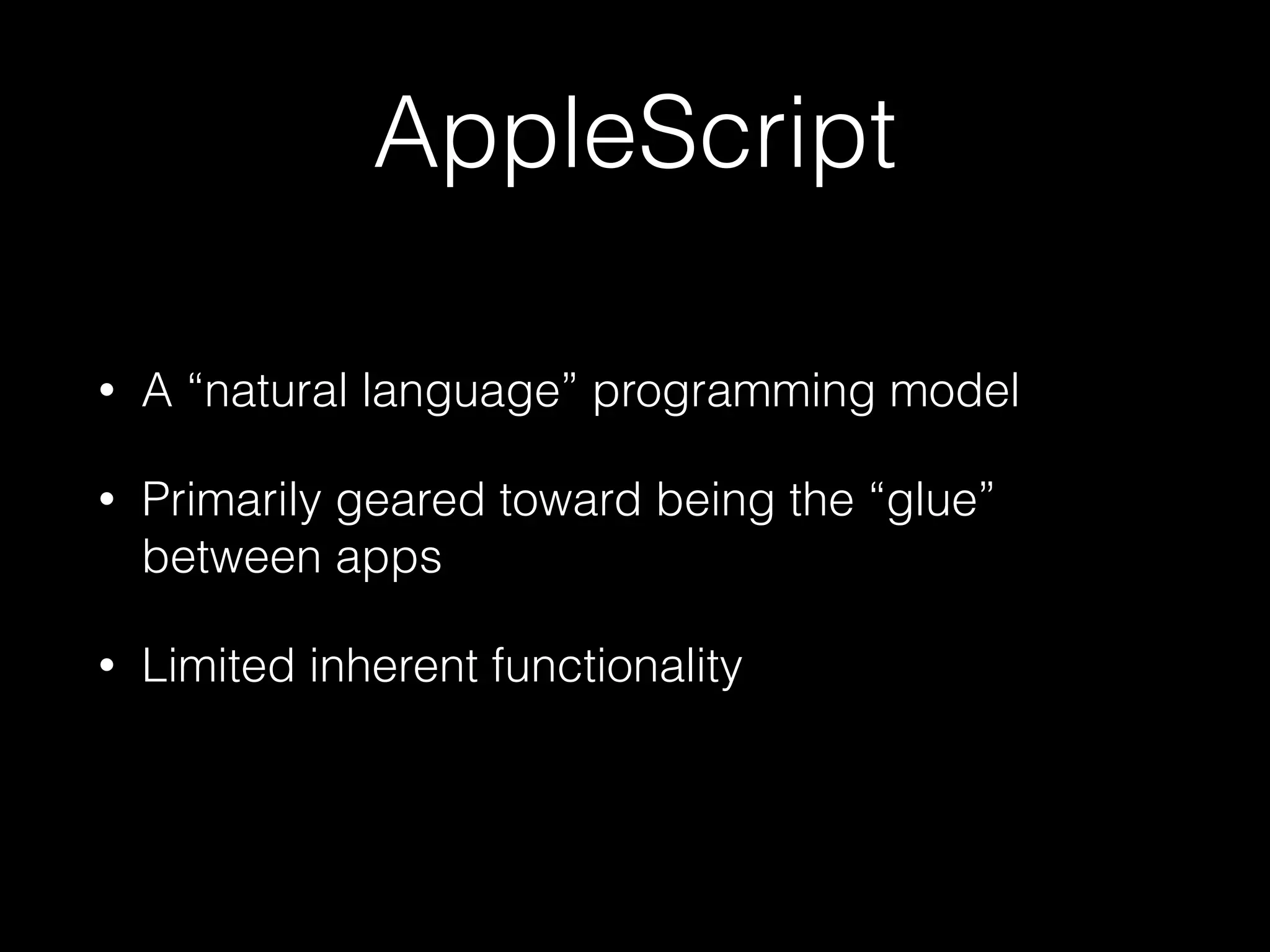 AppleScript

• A “natural language” programming model

• Primarily geared toward being the “glue” between apps

• Limited inherent functionality